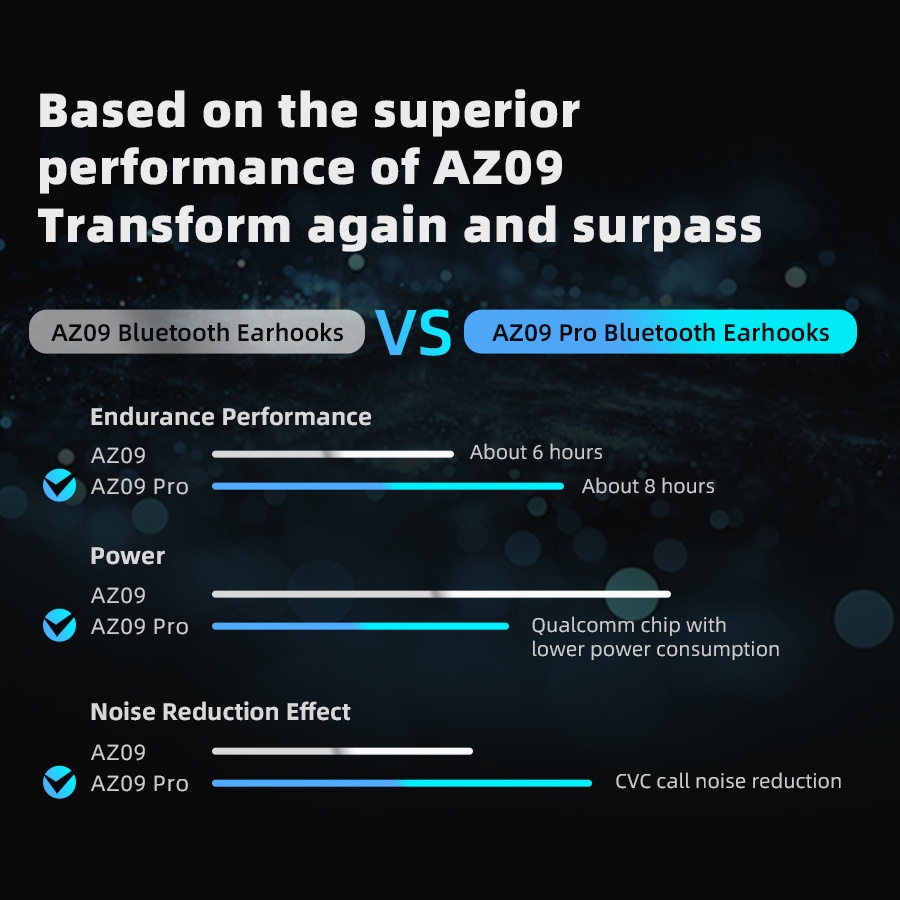 Based on the superior performance of AZ09 Transform again and surpass

AZ09 Bluetooth Earhooks VS AZ09 Pro Bluetooth Earhooks

Endurance Performance
AZ09 About 6 hours
AZ09 Pro About 8 hours

Power
AZ09
AZ09 Pro Qualcomm chip with lower power consumption

Noise Reduction Effect
AZ09
AZ09 Pro CVC call noise reduction